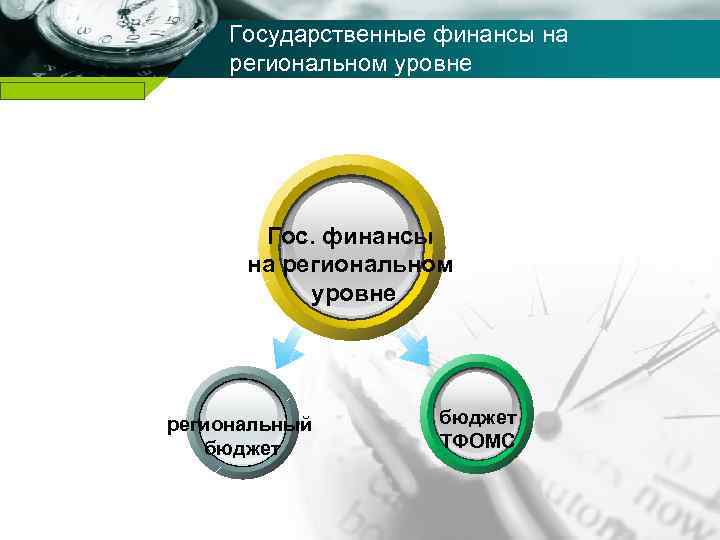 Государственные финансы на региональном уровне

Гос. финансы на региональном уровне

региональный бюджет

бюджет ТФОМС